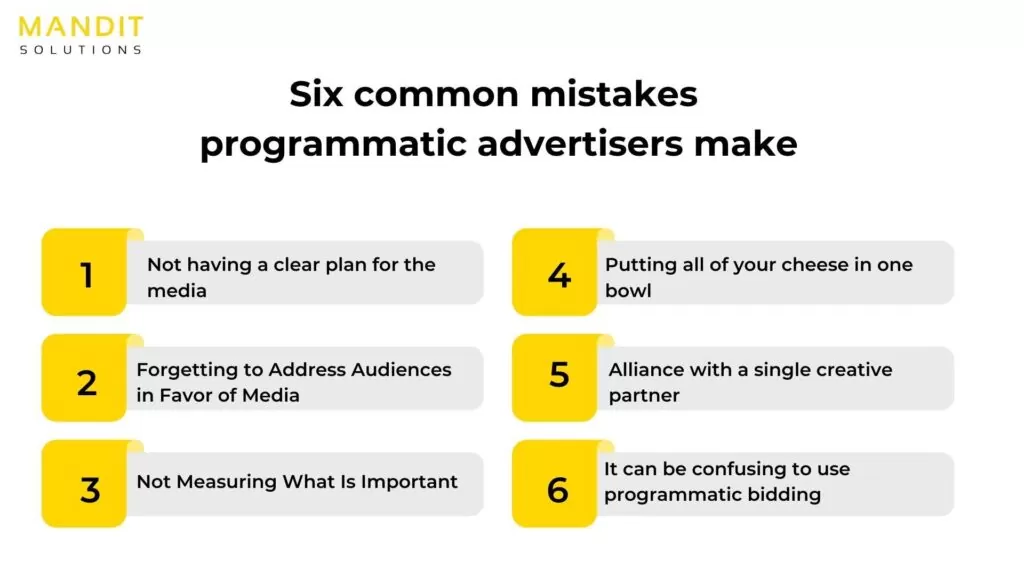 MANDIT
SOLUTIONS

Six common mistakes programmatic advertisers make

1 Not having a clear plan for the media

2 Forgetting to Address Audiences in Favor of Media

3 Not Measuring What Is Important

4 Putting all of your cheese in one bowl

5 Alliance with a single creative partner

6 It can be confusing to use programmatic bidding